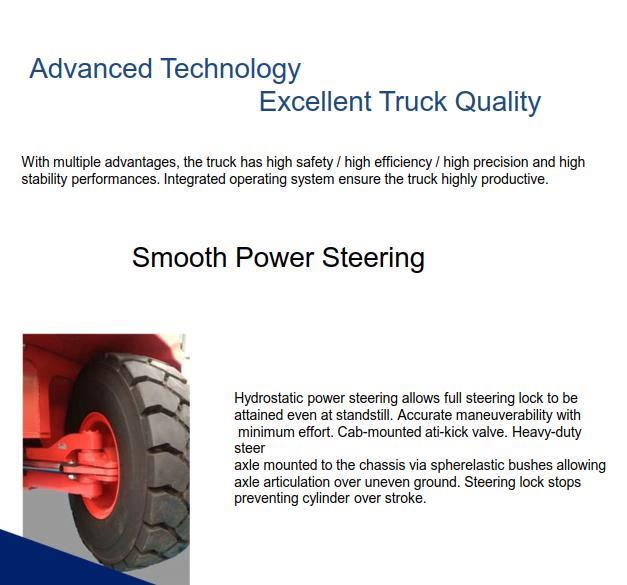 Advanced Technology
Excellent Truck Quality

With multiple advantages, the truck has high safety / high efficiency / high precision and high stability performances. Integrated operating system ensure the truck highly productive.

Smooth Power Steering

Hydrostatic power steering allows full steering lock to be attained even at standstill. Accurate maneuverability with minimum effort. Cab-mounted ati-kick valve. Heavy-duty steer
axle mounted to the chassis via spherelastic bushes allowing axle articulation over uneven ground. Steering lock stops preventing cylinder over stroke.